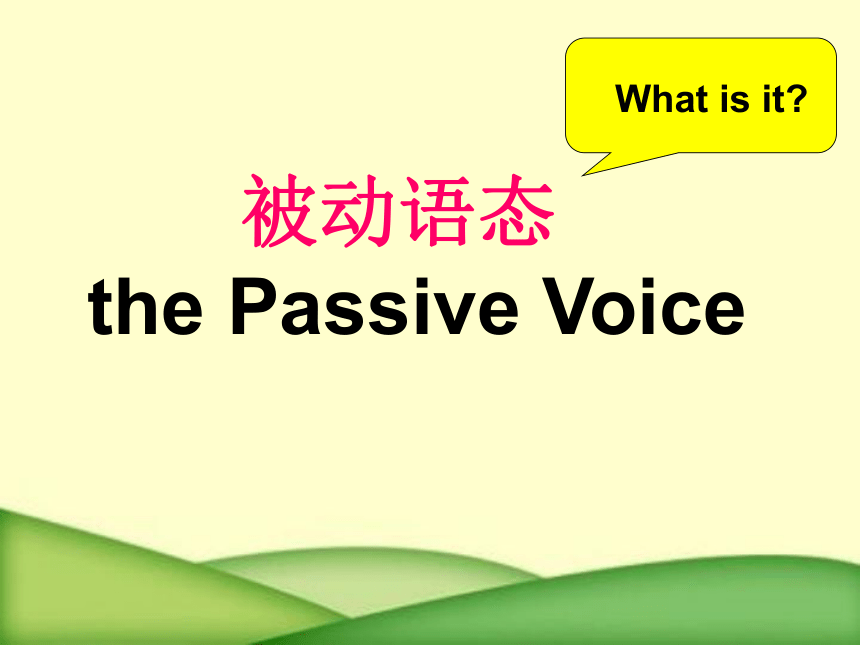 What is it?

被动语态
the Passive Voice